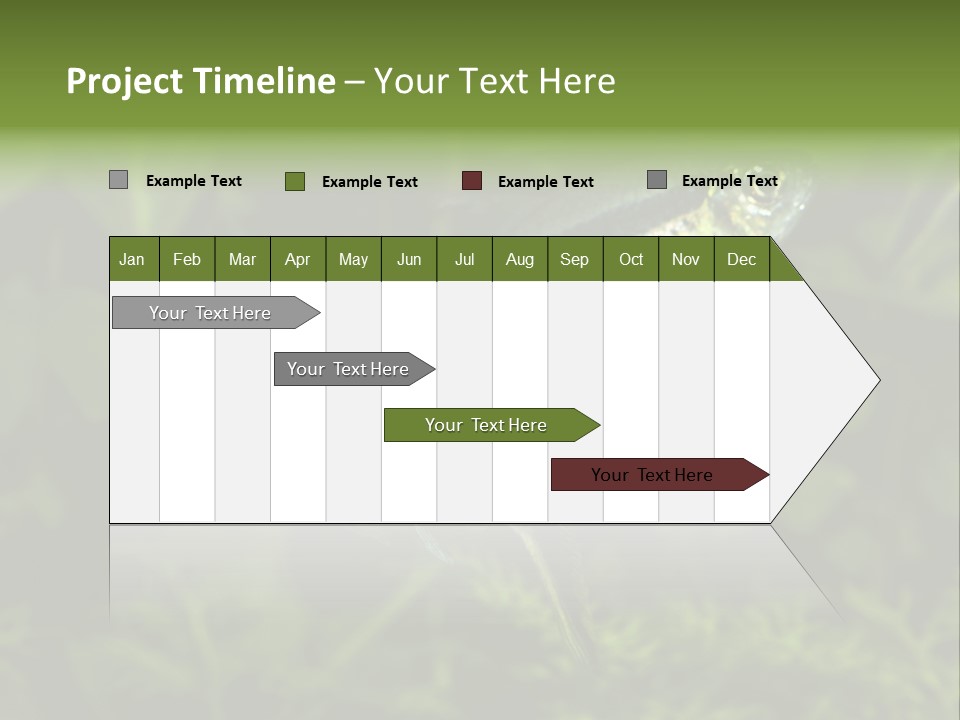 Project Timeline – Your Text Here

Example Text
Example Text
Example Text
Example Text

| Jan | Feb | Mar | Apr | May | Jun | Jul | Aug | Sep | Oct | Nov | Dec |
|---|---|---|---|---|---|---|---|---|---|---|---|

Your Text Here

Your Text Here

Your Text Here

Your Text Here